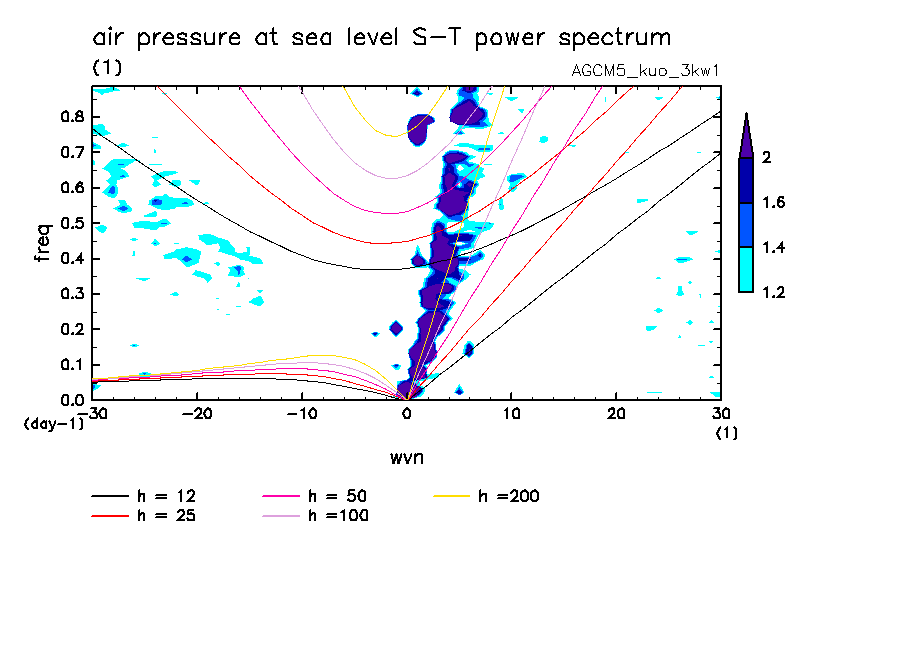 air pressure at sea level S-T power spectrum

(1)

AGCM5_kuo_3kw1

freq

0.8
0.7
0.6
0.5
0.4
0.3
0.2
0.1
0.0

(day-1)

-30 -20 -10 0 10 20 30

(1)

wvn

2
1.6
1.4
1.2

h = 12
h = 25
h = 50
h =100
h =200